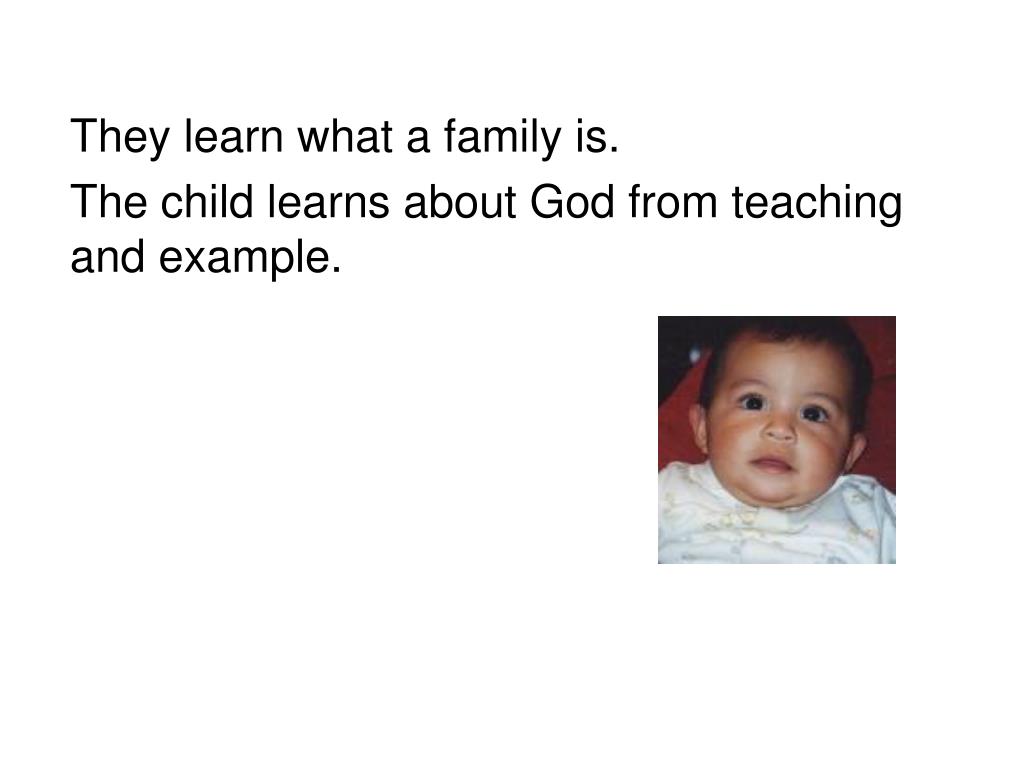 They learn what a family is.

The child learns about God from teaching and example.